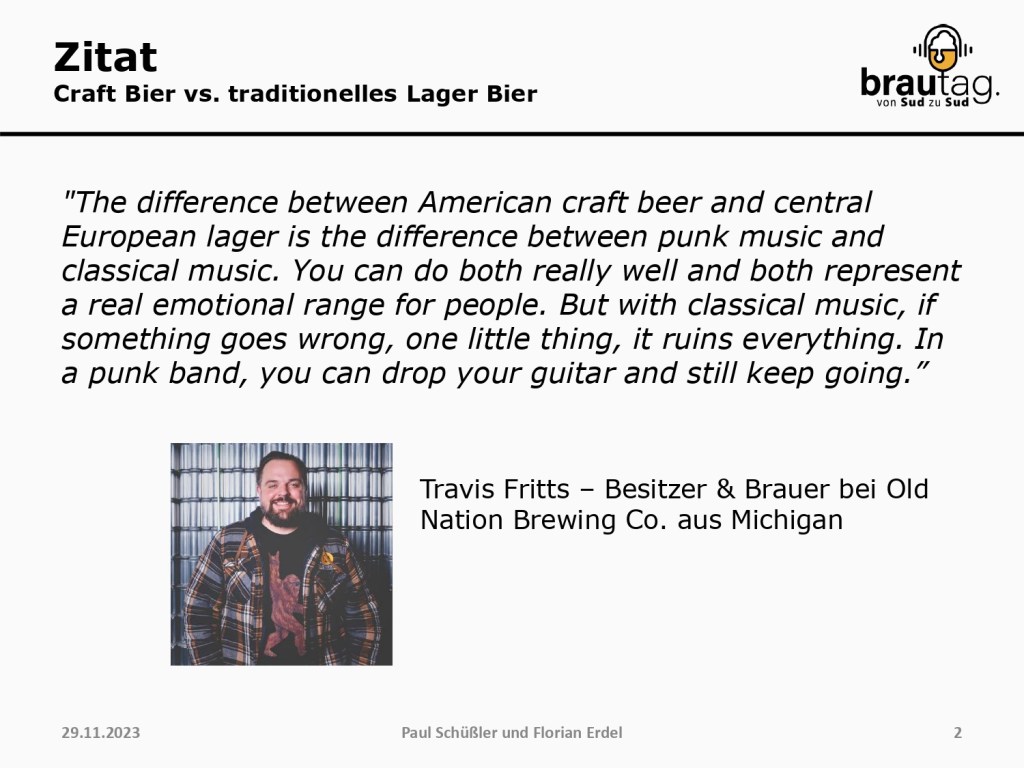 Zitat
Craft Bier vs. traditionelles Lager Bier

brautag.
von Sud zu Sud

"The difference between American craft beer and central European lager is the difference between punk music and classical music. You can do both really well and both represent a real emotional range for people. But with classical music, if something goes wrong, one little thing, it ruins everything. In a punk band, you can drop your guitar and still keep going.”

Travis Fritts – Besitzer & Brauer bei Old Nation Brewing Co. aus Michigan

29.11.2023

Paul Schüßler und Florian Erdel

2